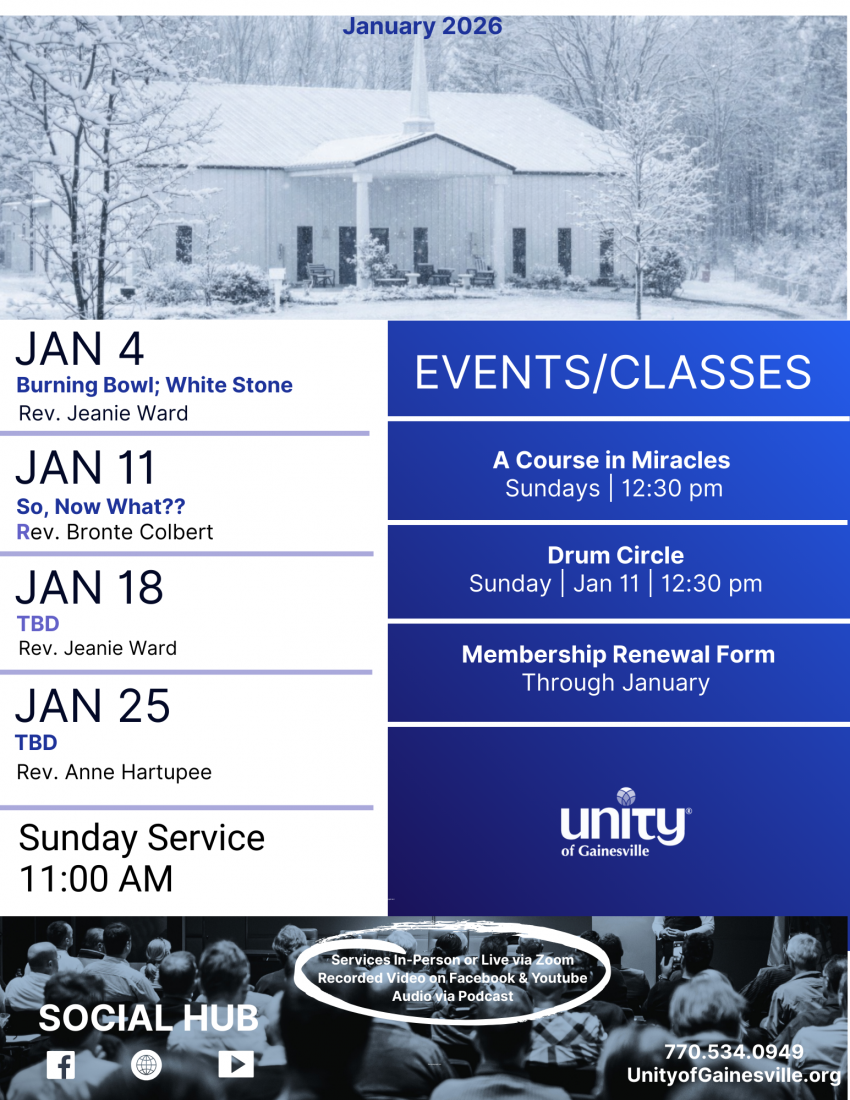 January 2026

JAN 4
Burning Bowl; White Stone
Rev. Jeanie Ward

JAN 11
So, Now What??
Rev. Bronte Colbert

JAN 18
TBD
Rev. Jeanie Ward

JAN 25
TBD
Rev. Anne Hartupee

Sunday Service
11:00 AM

EVENTS/CLASSES

A Course in Miracles
Sundays | 12:30 pm

Drum Circle
Sunday | Jan 11 | 12:30 pm

Membership Renewal Form
Through January

unity
of Gainesville

Services In-Person or Live via Zoom
Recorded Video on Facebook & Youtube
Audio via Podcast

SOCIAL HUB

770.534.0949
UnityofGainesville.org